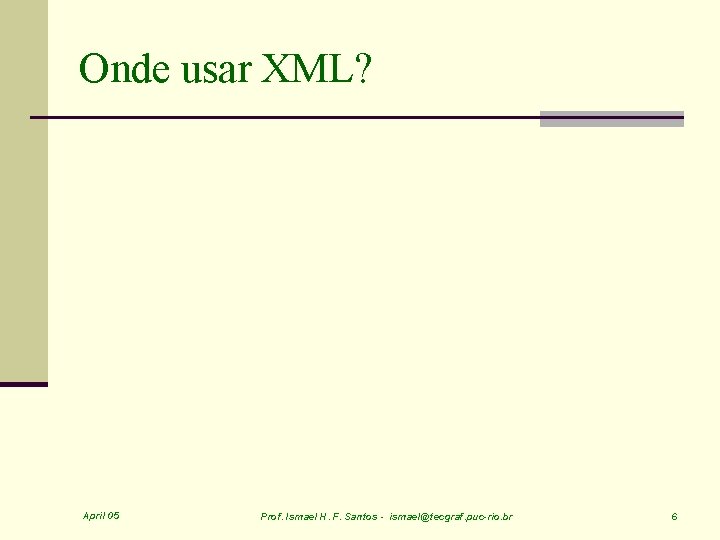 Onde usar XML?

April 05

Prof. Ismael H. F. Santos - ismael@tecgraf.puc-rio.br

6